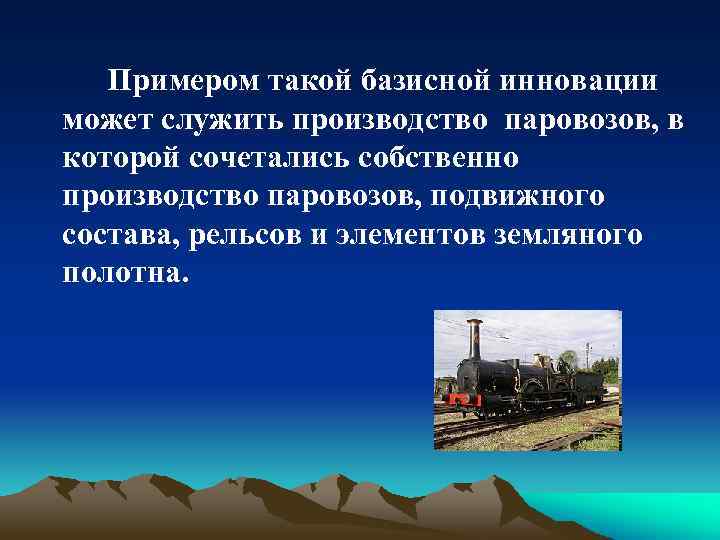 Примером такой базисной инновации может служить производство паровозов, в которой сочетались собственно производство паровозов, подвижного состава, рельсов и элементов земляного полотна.